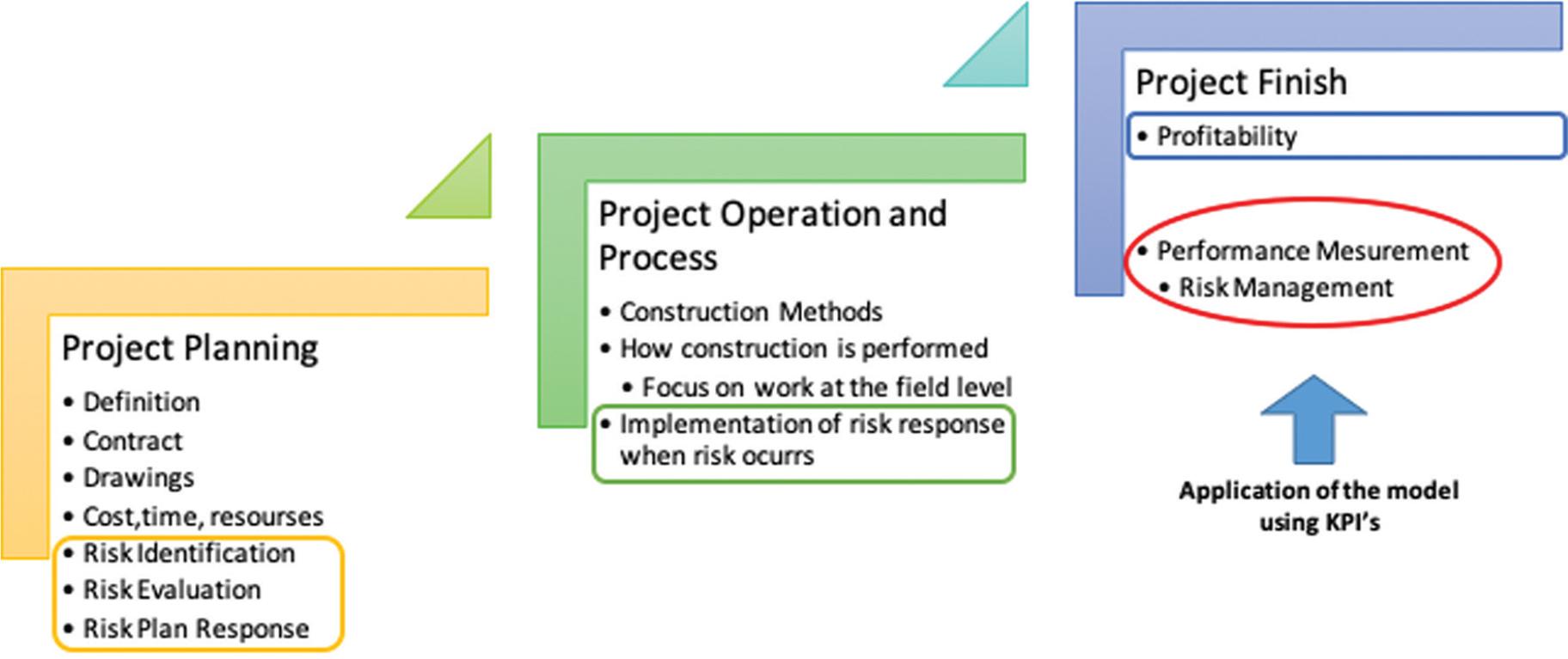 Project Planning

• Definition
• Contract
• Drawings
• Cost,time, resourses
• Risk Identification
• Risk Evaluation
• Risk Plan Response

Project Operation and Process

• Construction Methods
• How construction is performed
• Focus on work at the field level
• Implementation of risk response when risk ocurrs

Project Finish

• Profitability

• Performance Mesurement
• Risk Management

Application of the model using KPI's